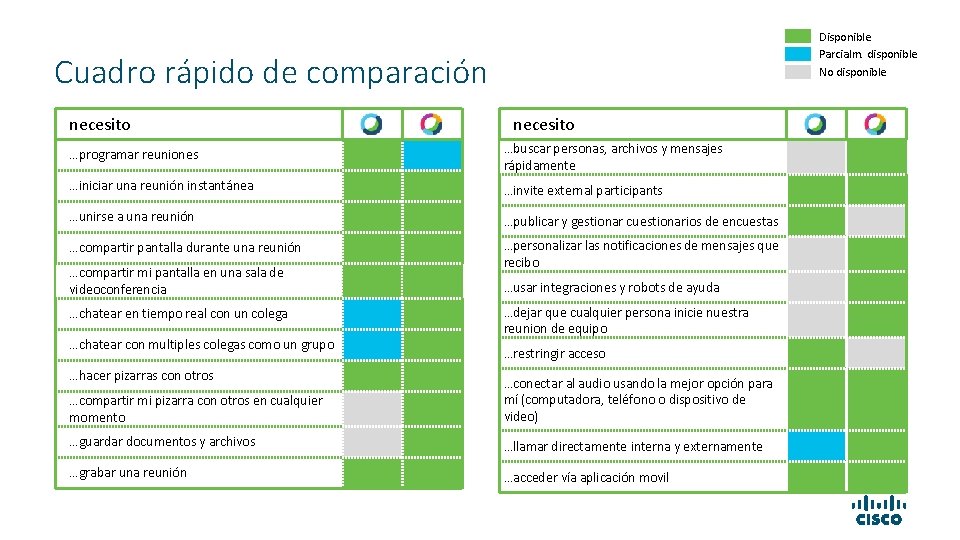 Disponible
Parcialm. disponible
No disponible

Cuadro rápido de comparación

| necesito | | |
|---|---|---|
| …programar reuniones | | |
| …iniciar una reunión instantánea | | |
| …unirse a una reunión | | |
| …compartir pantalla durante una reunión | | |
| …compartir mi pantalla en una sala de videoconferencia | | |
| …chatear en tiempo real con un colega | | |
| …chatear con multiples colegas como un grupo | | |
| …hacer pizarras con otros | | |
| …compartir mi pizarra con otros en cualquier momento | | |
| …guardar documentos y archivos | | |
| …grabar una reunión | | |

| necesito | | |
|---|---|---|
| …buscar personas, archivos y mensajes rápidamente | | |
| …invite external participants | | |
| …publicar y gestionar cuestionarios de encuestas | | |
| …personalizar las notificaciones de mensajes que recibo | | |
| …usar integraciones y robots de ayuda | | |
| …dejar que cualquier persona inicie nuestra reunion de equipo | | |
| …restringir acceso | | |
| …conectar al audio usando la mejor opción para mí (computadora, teléfono o dispositivo de video) | | |
| …llamar directamente interna y externamente | | |
| …acceder vía aplicación movil | | |

CISCO